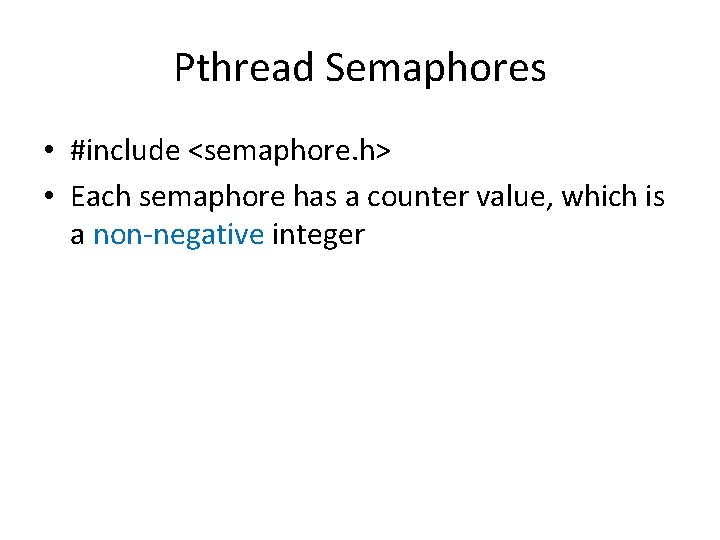 Pthread Semaphores

• #include <semaphore.h>
• Each semaphore has a counter value, which is a non-negative integer